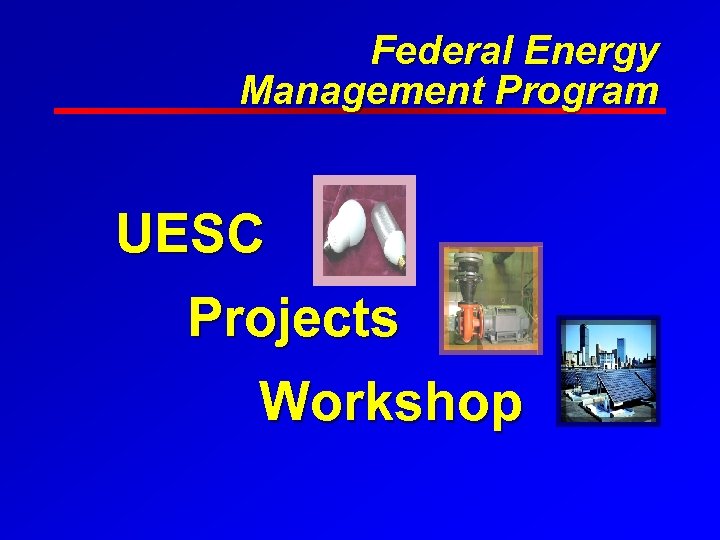 Federal Energy Management Program

UESC

Projects

Workshop